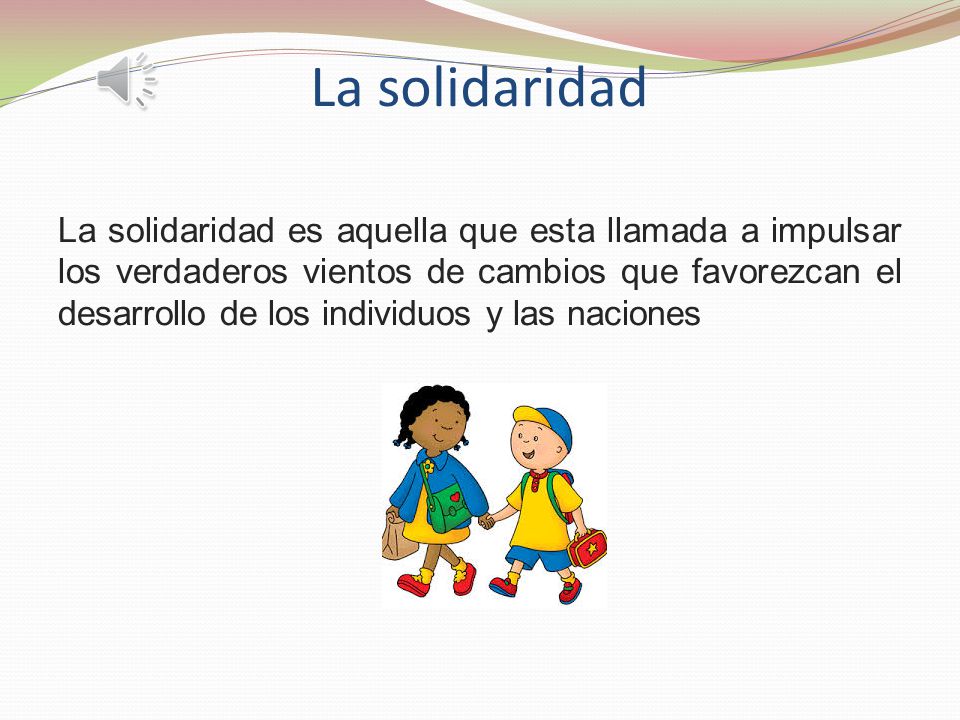 La solidaridad

La solidaridad es aquella que esta llamada a impulsar los verdaderos vientos de cambios que favorezcan el desarrollo de los individuos y las naciones